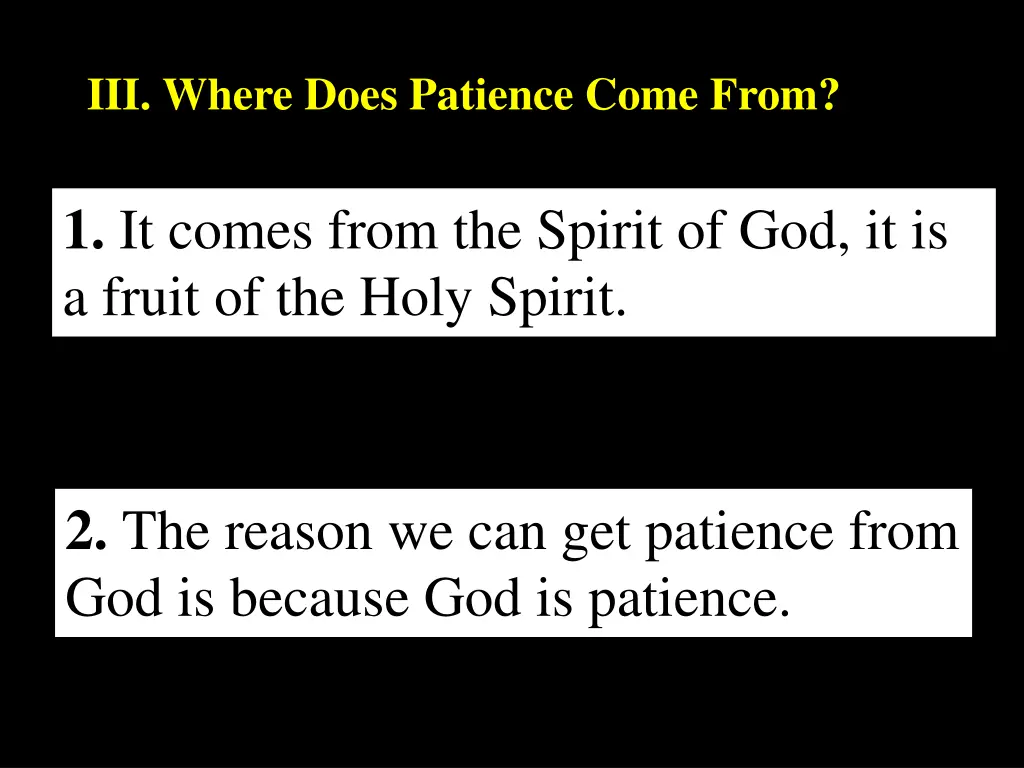 III. Where Does Patience Come From?

1. It comes from the Spirit of God, it is a fruit of the Holy Spirit.

2. The reason we can get patience from God is because God is patience.